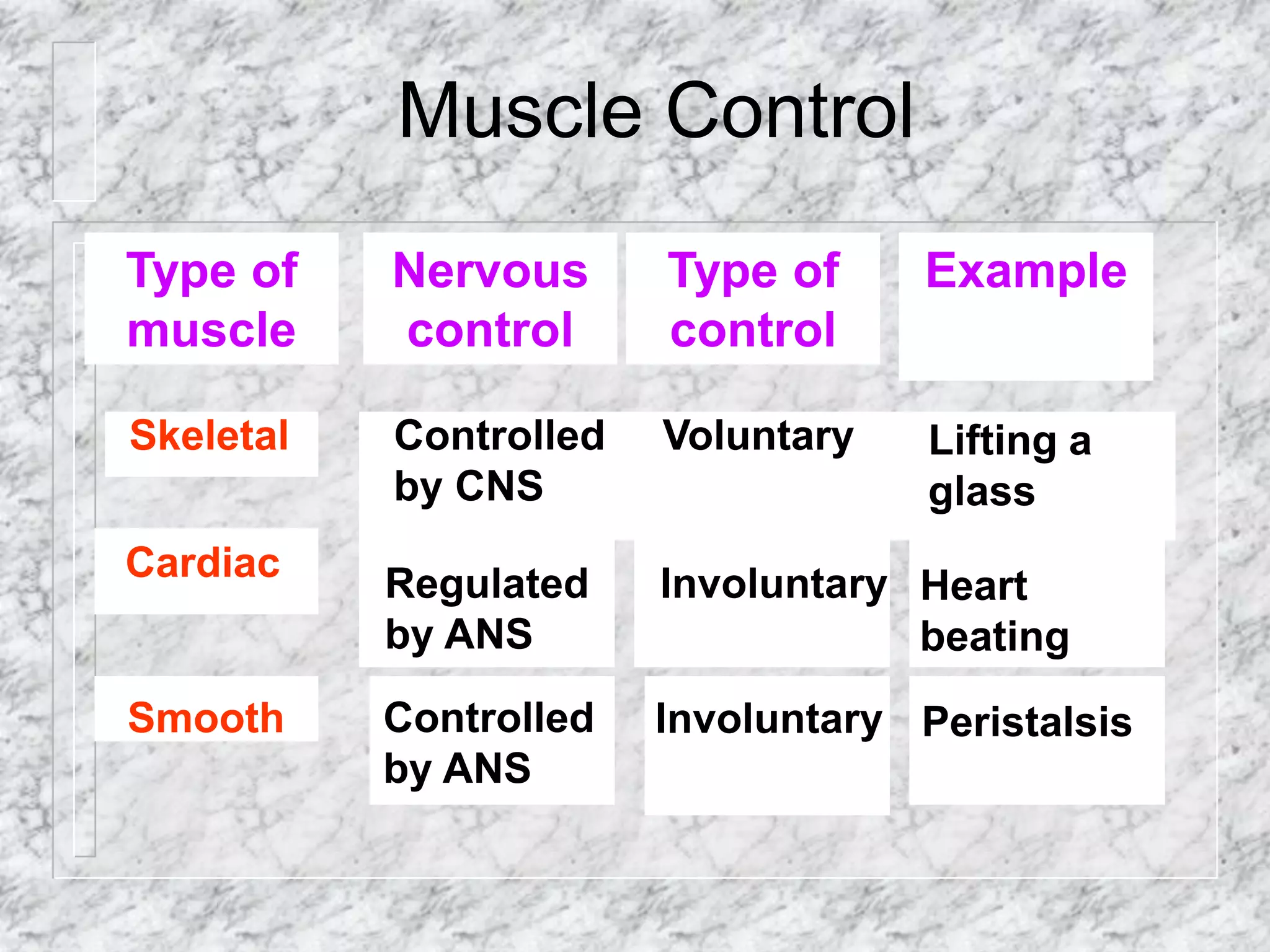 Muscle Control

| Type of muscle | Nervous control | Type of control | Example |
|---|---|---|---|
| Skeletal | Controlled by CNS | Voluntary | Lifting a glass |
| Cardiac | Regulated by ANS | Involuntary | Heart beating |
| Smooth | Controlled by ANS | Involuntary | Peristalsis |